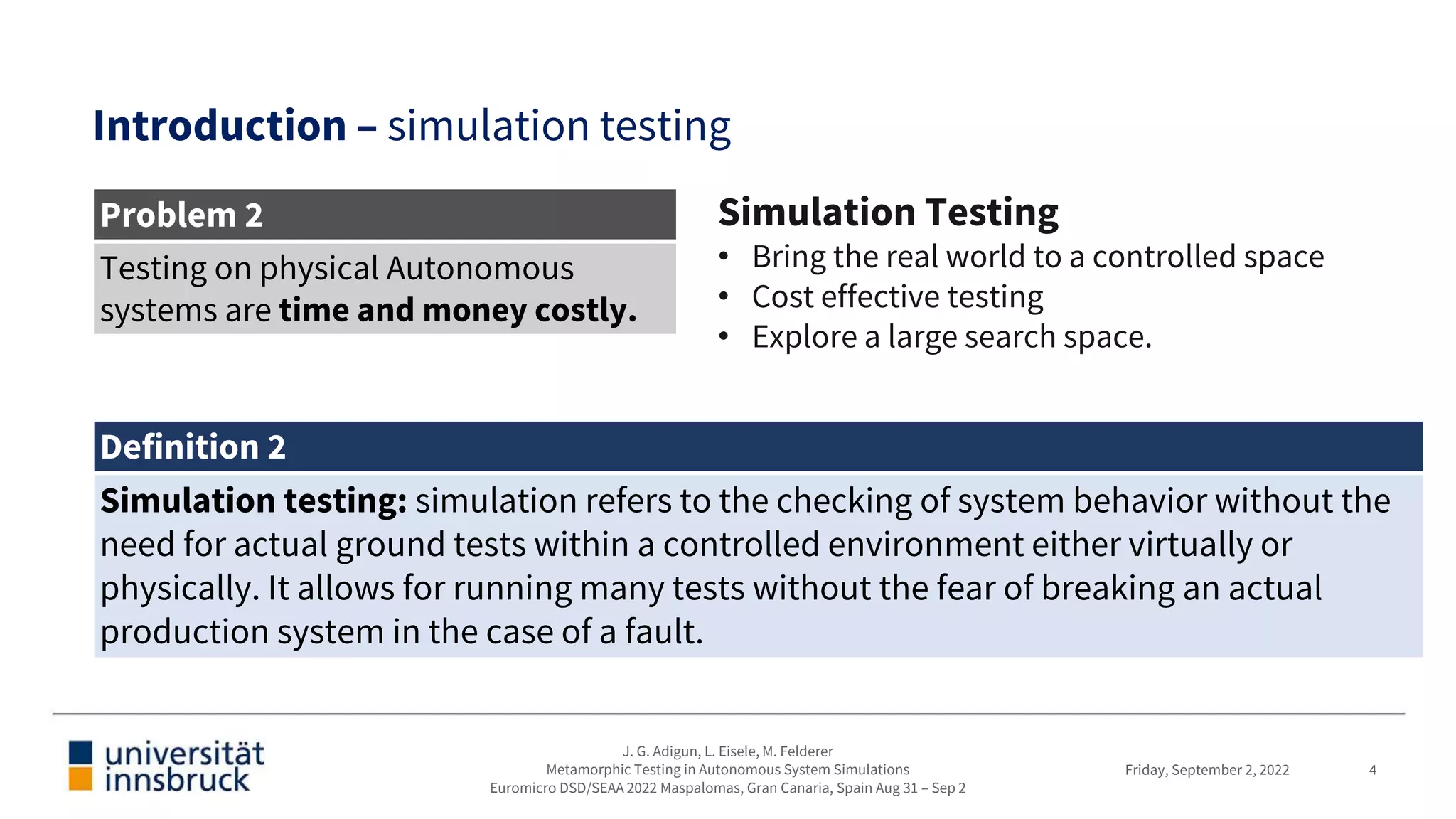 Introduction – simulation testing

Problem 2

Testing on physical Autonomous systems are time and money costly.

Simulation Testing

• Bring the real world to a controlled space
• Cost effective testing
• Explore a large search space.

Definition 2

Simulation testing: simulation refers to the checking of system behavior without the need for actual ground tests within a controlled environment either virtually or physically. It allows for running many tests without the fear of breaking an actual production system in the case of a fault.

universität innsbruck

J. G. Adigun, L. Eisele, M. Felderer
Metamorphic Testing in Autonomous System Simulations
Euromicro DSD/SEAA 2022 Maspalomas, Gran Canaria, Spain Aug 31 – Sep 2

Friday, September 2, 2022

4